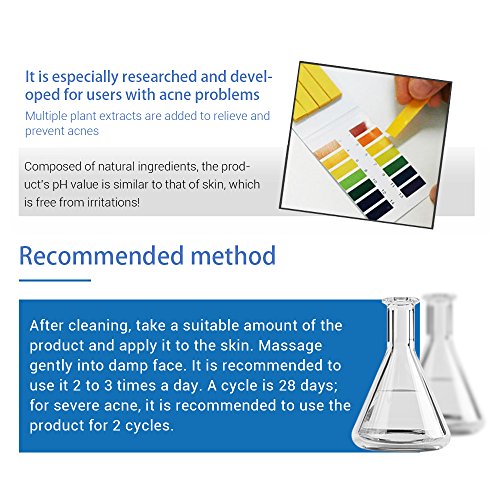 It is especially researched and developed for users with acne problems

Multiple plant extracts are added to relieve and prevent acnes

Composed of natural ingredients, the product's pH value is similar to that of skin, which is free from irritations!

Recommended method

After cleaning, take a suitable amount of the product and apply it to the skin. Massage gently into damp face. It is recommended to use it 2 to 3 times a day. A cycle is 28 days; for severe acne, it is recommended to use the product for 2 cycles.